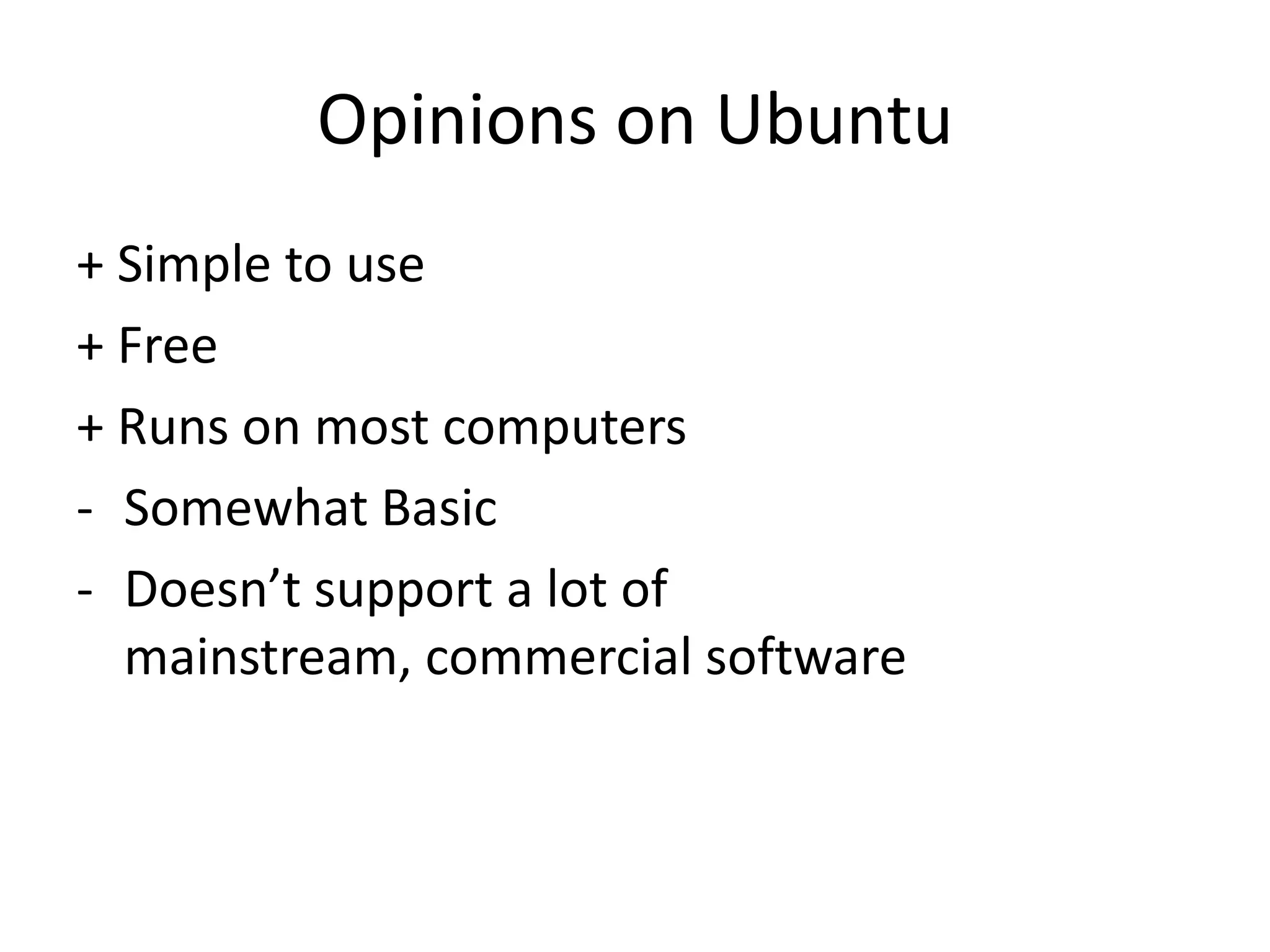 Opinions on Ubuntu

+ Simple to use

+ Free

+ Runs on most computers

- Somewhat Basic

- Doesn’t support a lot of mainstream, commercial software